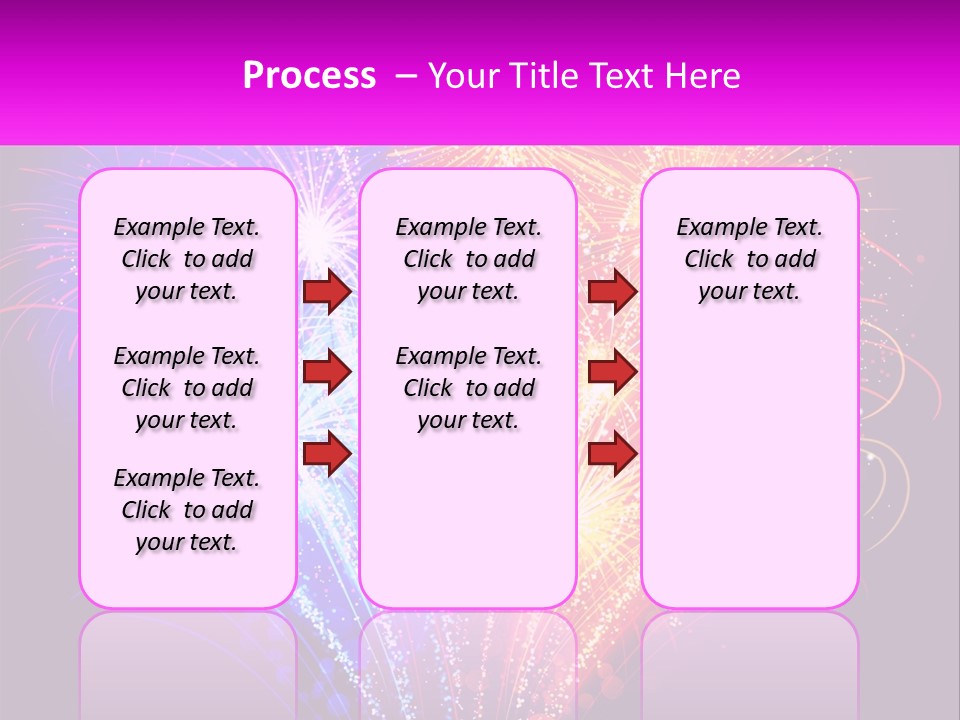 Process – Your Title Text Here

Example Text. Click to add your text.

Example Text. Click to add your text.

Example Text. Click to add your text.

Example Text. Click to add your text.

Example Text. Click to add your text.

Example Text. Click to add your text.